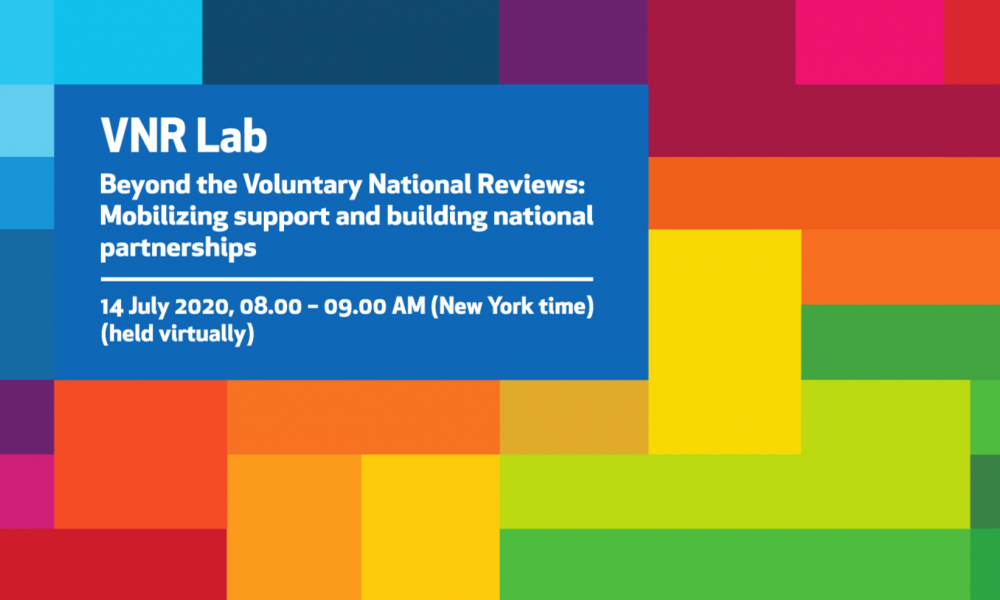 VNR Lab

Beyond the Voluntary National Reviews: Mobilizing support and building national partnerships

14 July 2020, 08.00 – 09.00 AM (New York time) (held virtually)